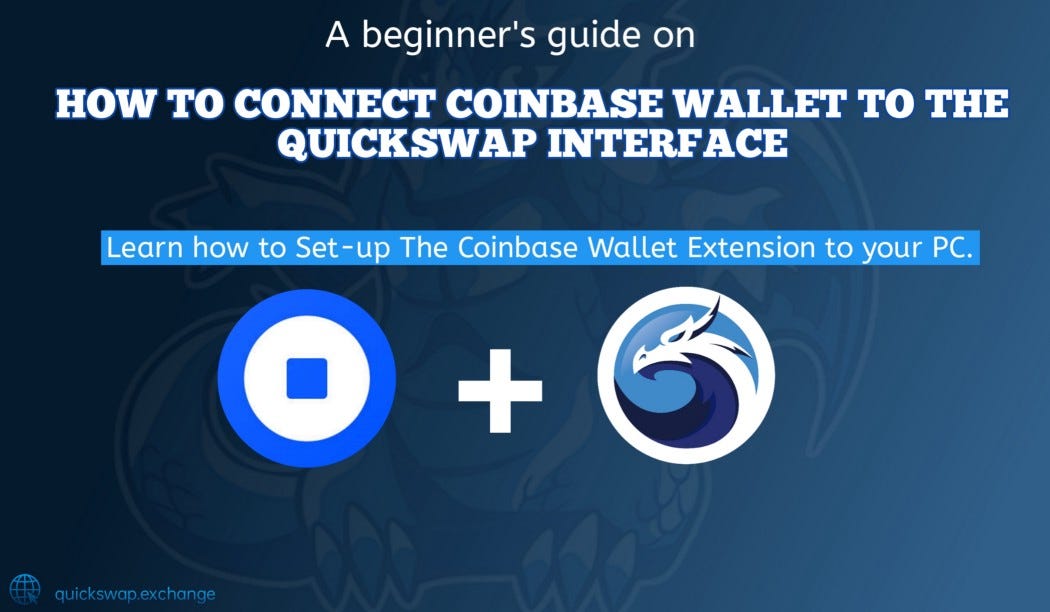 A beginner's guide on

HOW TO CONNECT COINBASE WALLET TO THE QUICKSWAP INTERFACE

Learn how to Set-up The Coinbase Wallet Extension to your PC.

+

quickswap.exchange